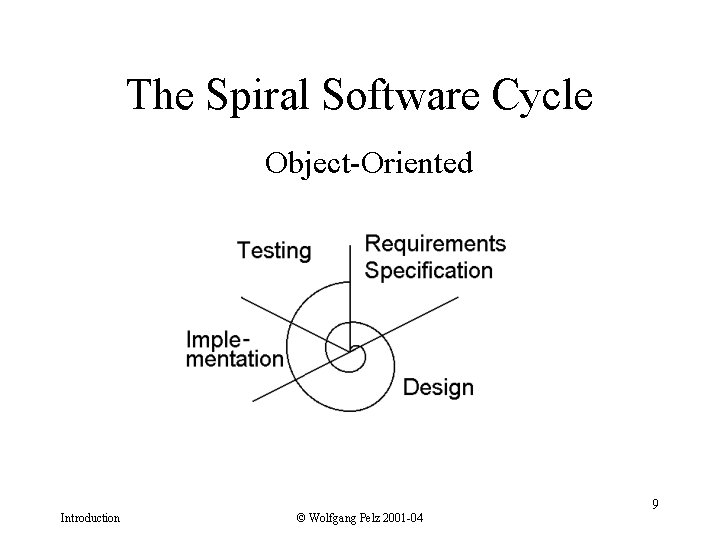 The Spiral Software Cycle

Object-Oriented

Testing

Requirements Specification

Implementation

Design

9

Introduction

© Wolfgang Pelz 2001-04